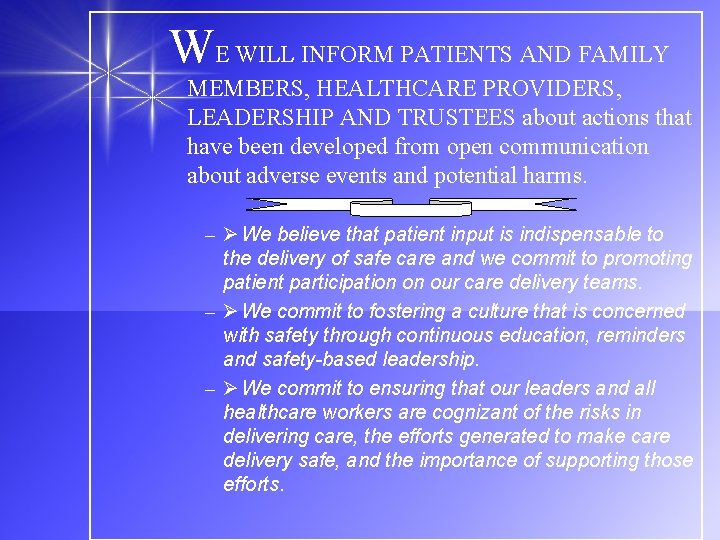 WE WILL INFORM PATIENTS AND FAMILY MEMBERS, HEALTHCARE PROVIDERS, LEADERSHIP AND TRUSTEES about actions that have been developed from open communication about adverse events and potential harms.

– ➢ We believe that patient input is indispensable to the delivery of safe care and we commit to promoting patient participation on our care delivery teams.

– ➢ We commit to fostering a culture that is concerned with safety through continuous education, reminders and safety-based leadership.

– ➢ We commit to ensuring that our leaders and all healthcare workers are cognizant of the risks in delivering care, the efforts generated to make care delivery safe, and the importance of supporting those efforts.